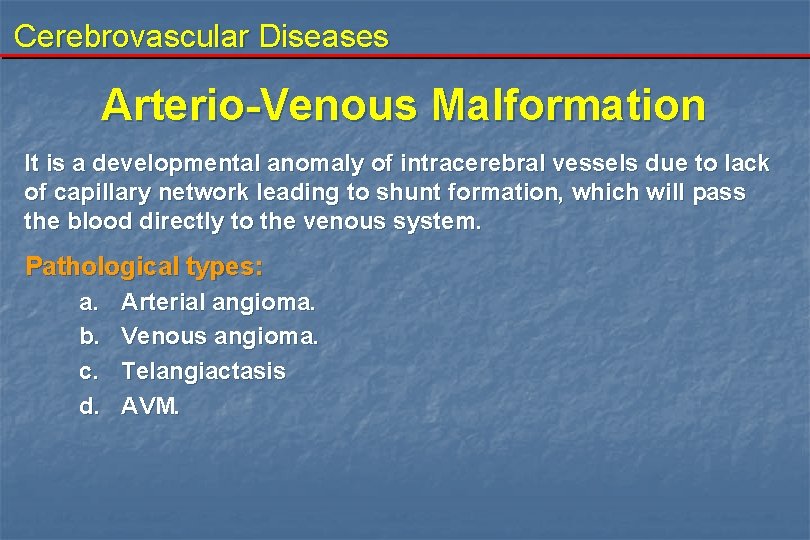 Cerebrovascular Diseases

Arterio-Venous Malformation

It is a developmental anomaly of intracerebral vessels due to lack of capillary network leading to shunt formation, which will pass the blood directly to the venous system.

Pathological types:

a. Arterial angioma.
b. Venous angioma.
c. Telangiactasis
d. AVM.